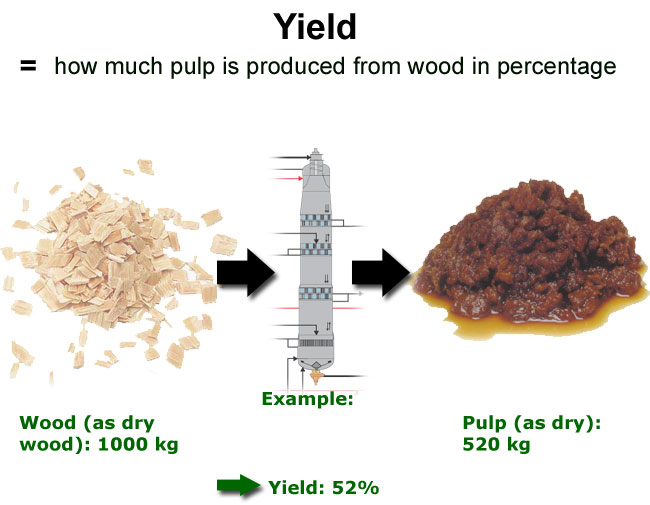 Yield

= how much pulp is produced from wood in percentage

Example:

Wood (as dry wood): 1000 kg

Pulp (as dry): 520 kg

Yield: 52%